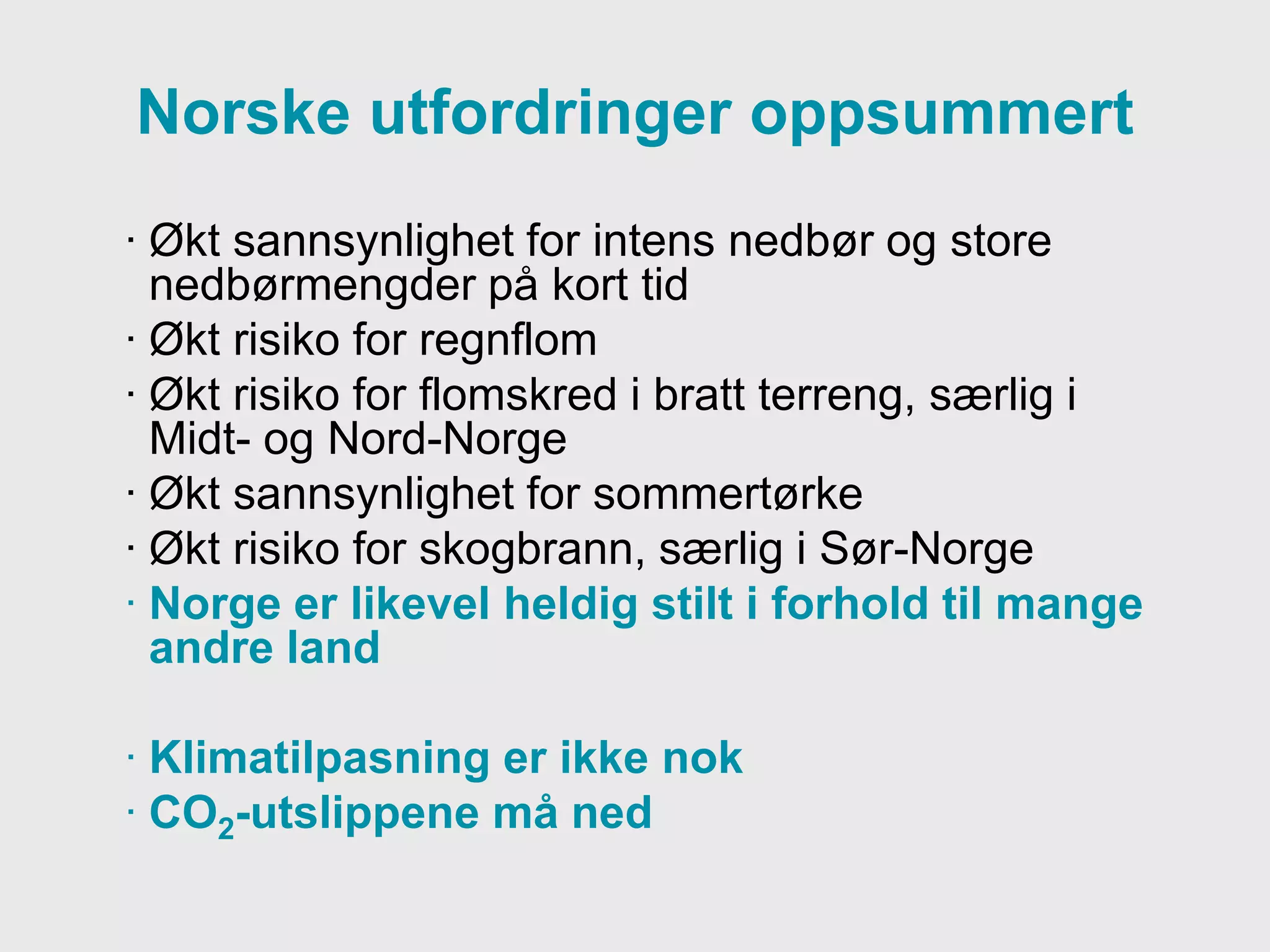 Norske utfordringer oppsummert

· Økt sannsynlighet for intens nedbør og store nedbørmengder på kort tid
· Økt risiko for regnflom
· Økt risiko for flomskred i bratt terreng, særlig i Midt- og Nord-Norge
· Økt sannsynlighet for sommertørke
· Økt risiko for skogbrann, særlig i Sør-Norge
· Norge er likevel heldig stilt i forhold til mange andre land

· Klimatilpasning er ikke nok
· $CO_2$-utslippene må ned